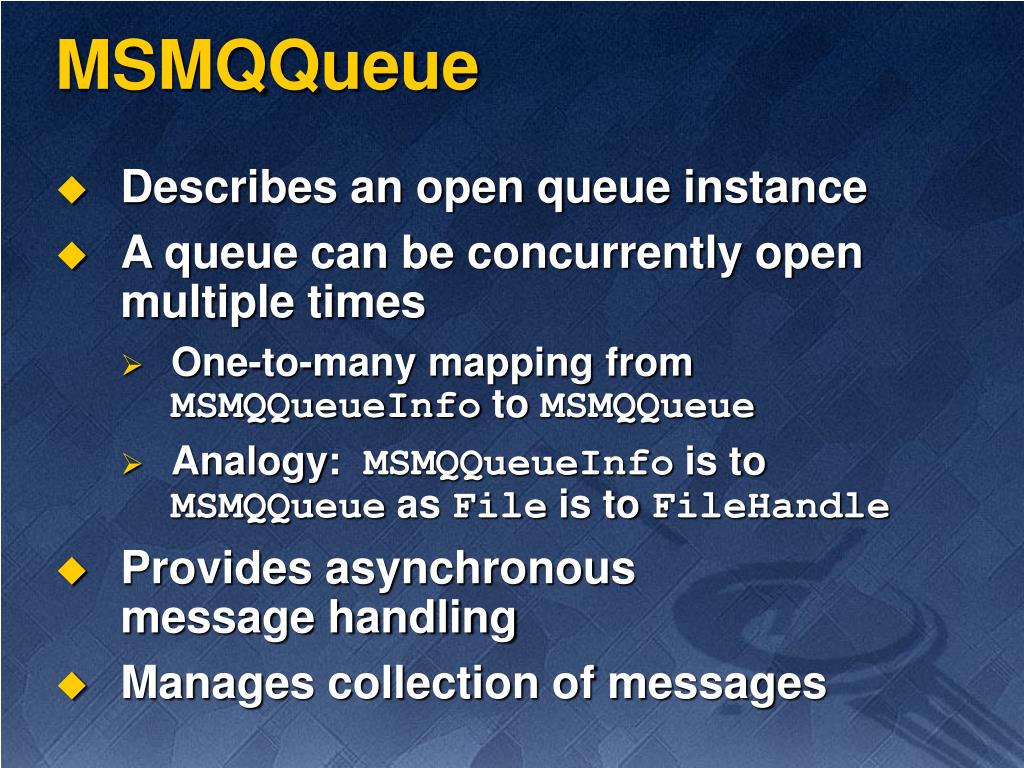 MSMQQueue

Describes an open queue instance

A queue can be concurrently open multiple times

One-to-many mapping from MSMQQueueInfo to MSMQQueue

Analogy: MSMQQueueInfo is to MSMQQueue as File is to FileHandle

Provides asynchronous message handling

Manages collection of messages